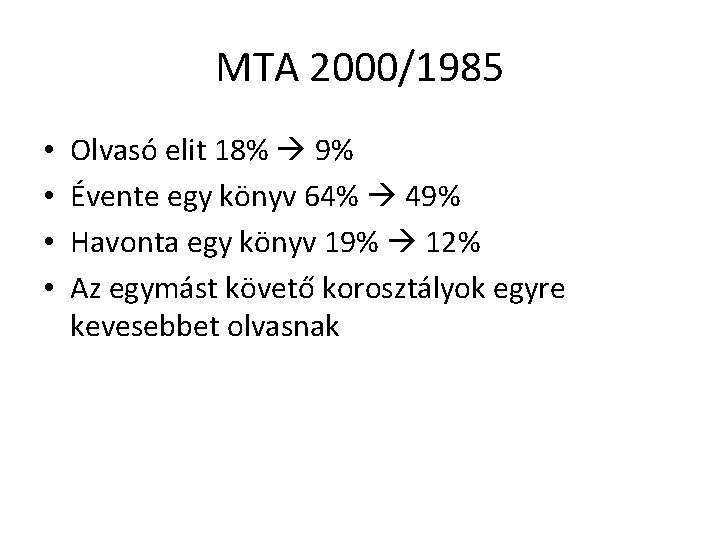 MTA 2000/1985

• Olvasó elit 18% → 9%
• Évente egy könyv 64% → 49%
• Havonta egy könyv 19% → 12%
• Az egymást követő korosztályok egyre kevesebbet olvasnak